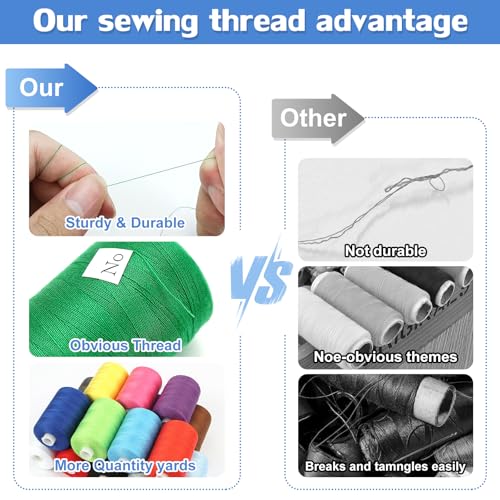 Our sewing thread advantage

Our

Sturdy & Durable

No

Obvious Thread

More Quantity yards

VS

Other

Not durable

Noe-obvious themes

Breaks and tamngles easily